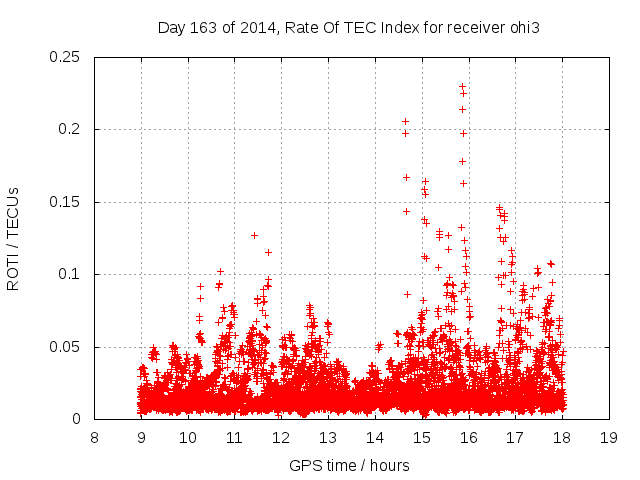 Day 163 of 2014, Rate Of TEC Index for receiver ohi3

ROTI / TECUs

0.25
0.2
0.15
0.1
0.05
0

8 9 10 11 12 13 14 15 16 17 18 19

GPS time / hours